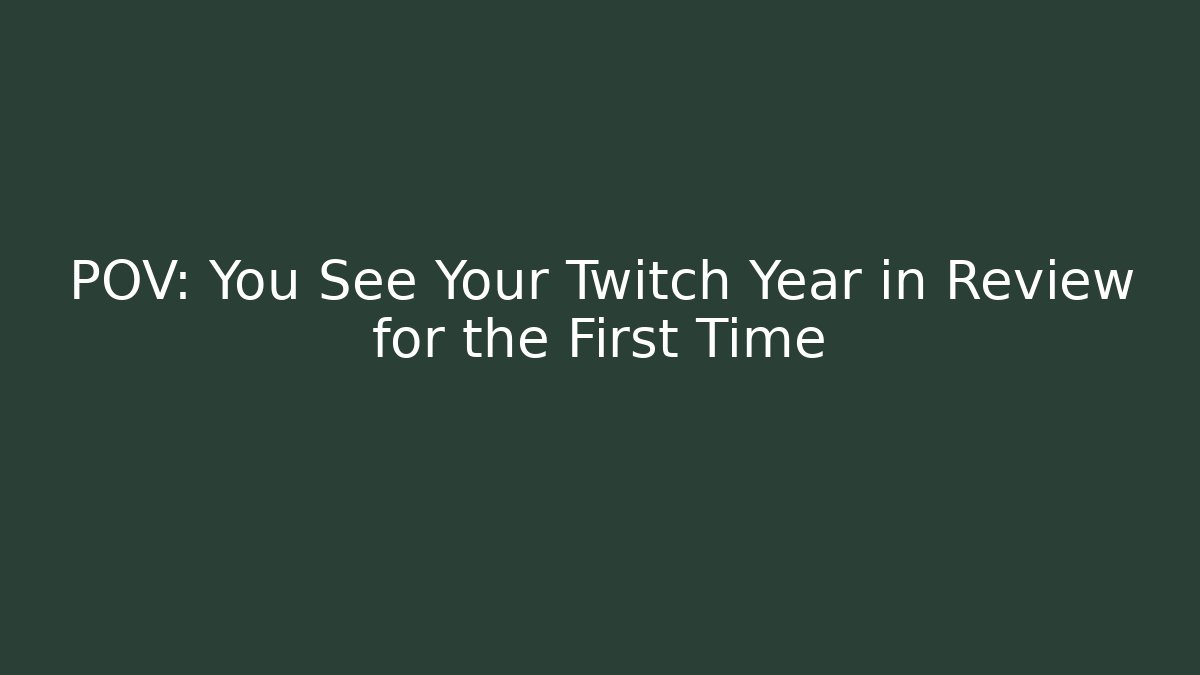 POV: You See Your Twitch Year in Review for the First Time